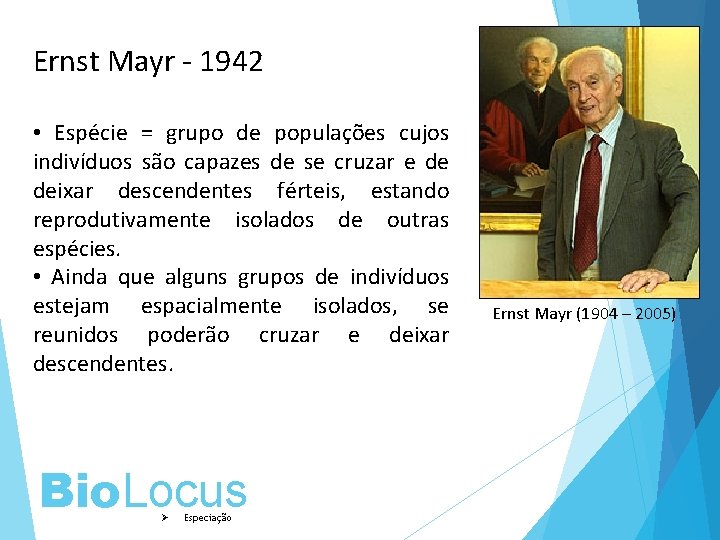 Ernst Mayr - 1942

• Espécie = grupo de populações cujos indivíduos são capazes de se cruzar e de deixar descendentes férteis, estando reprodutivamente isolados de outras espécies.
• Ainda que alguns grupos de indivíduos estejam espacialmente isolados, se reunidos poderão cruzar e deixar descendentes.

Ernst Mayr (1904 – 2005)

BioLocus
➢ Especiação